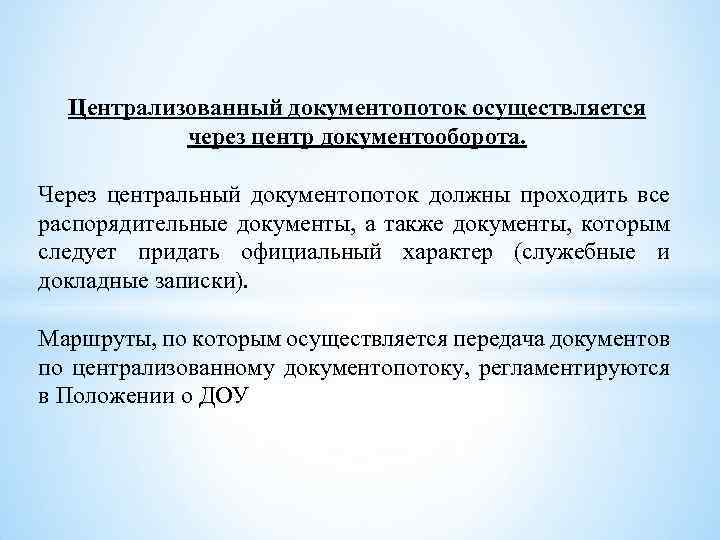 Централизованный документопоток осуществляется через центр документооборота.

Через центральный документопоток должны проходить все распорядительные документы, а также документы, которым следует придать официальный характер (служебные и докладные записки).

Маршруты, по которым осуществляется передача документов по централизованному документопотоку, регламентируются в Положении о ДОУ